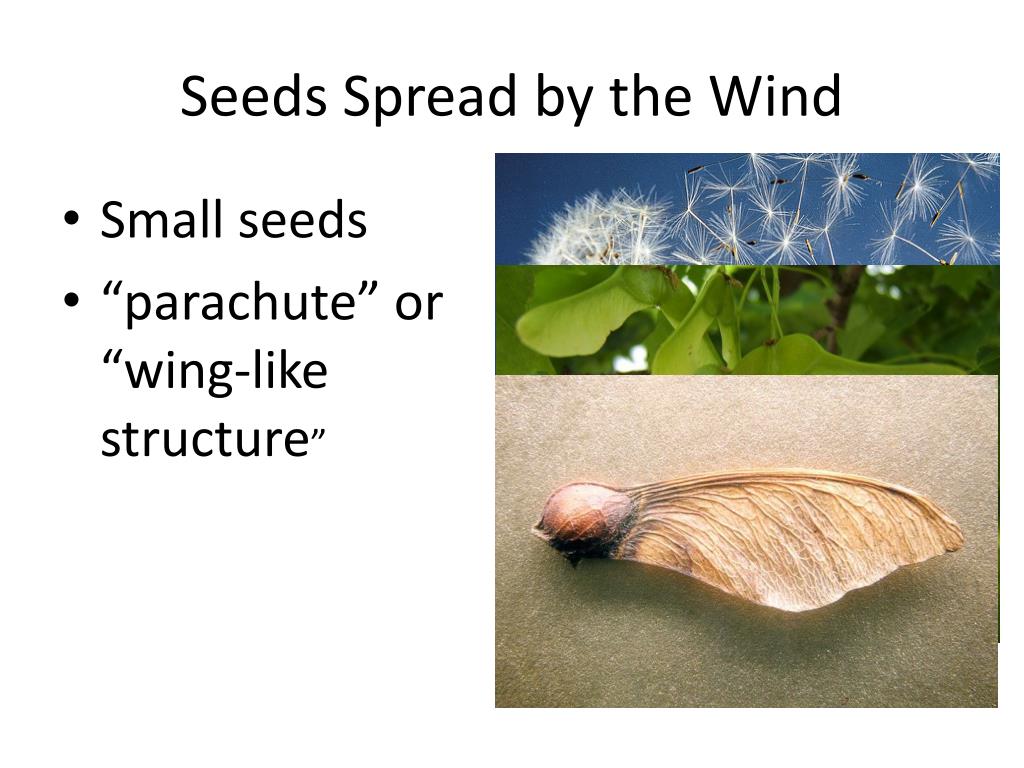 Seeds Spread by the Wind

• Small seeds
• “parachute” or “wing-like structure”